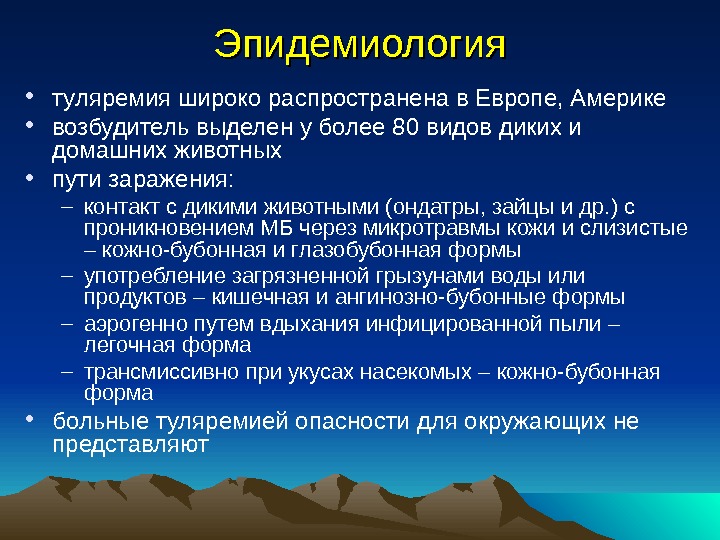 Эпидемиология

• туляремия широко распространена в Европе, Америке
• возбудитель выделен у более 80 видов диких и домашних животных
• пути заражения:
– контакт с дикими животными (ондатры, зайцы и др.) с проникновением МБ через микротравмы кожи и слизистые – кожно-бубонная и глазобубонная формы
– употребление загрязненной грызунами воды или продуктов – кишечная и ангинозно-бубонные формы
– аэрогенно путем вдыхания инфицированной пыли – легочная форма
– трансмиссивно при укусах насекомых – кожно-бубонная форма
• больные туляремией опасности для окружающих не представляют